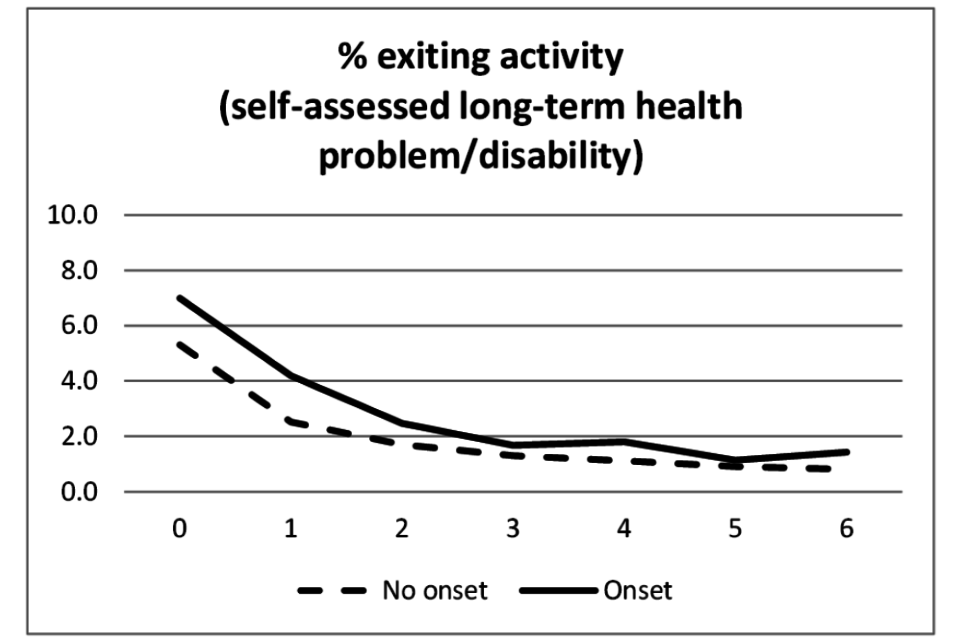 % exiting activity
(self-assessed long-term health problem/disability)

10.0
8.0
6.0
4.0
2.0
0.0

0 1 2 3 4 5 6

No onset
Onset